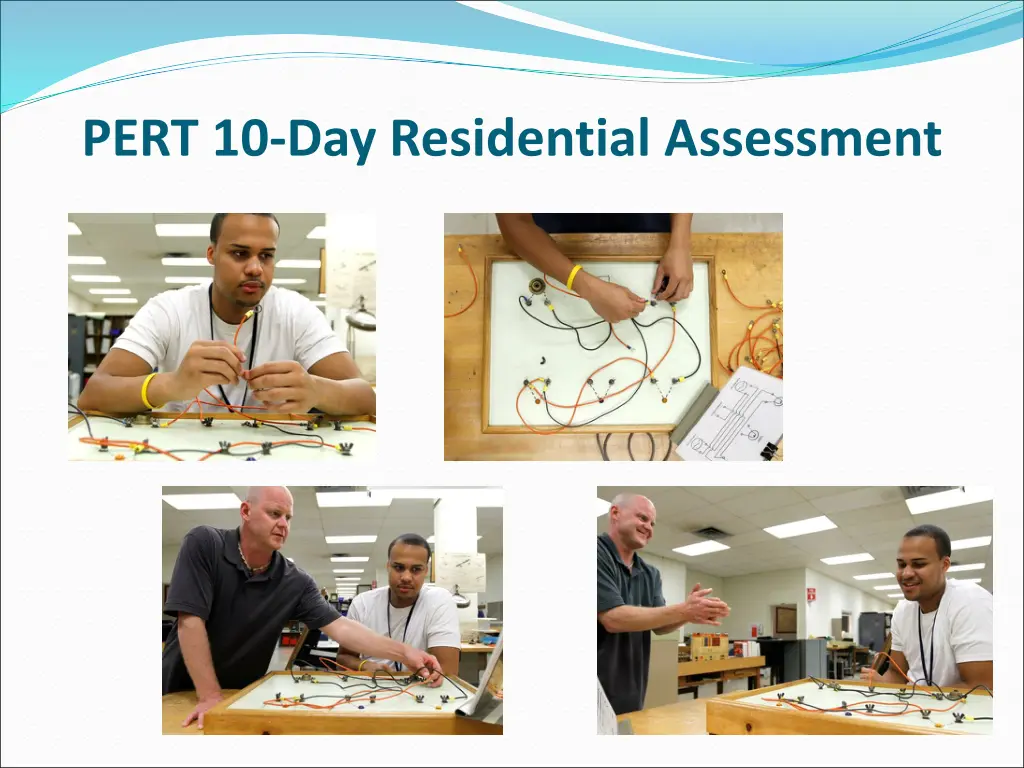 PERT 10-Day Residential Assessment